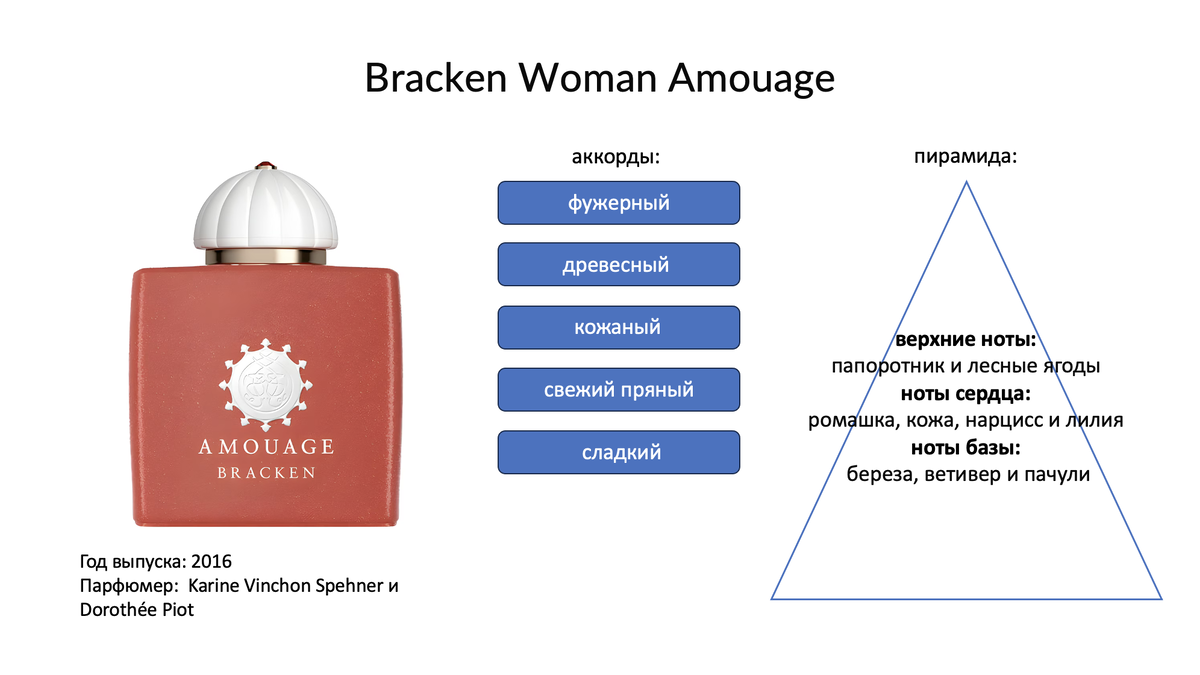 Bracken Woman Amouage

AMOUAGE
BRACKEN

Год выпуска: 2016
Парфюмер: Karine Vinchon Spehner и Dorothée Piot

аккорды:

фужерный

древесный

кожаный

свежий пряный

сладкий

пирамида:

**верхние ноты:**
папоротник и лесные ягоды
**ноты сердца:**
ромашка, кожа, нарцисс и лилия
**ноты базы:**
береза, ветивер и пачули